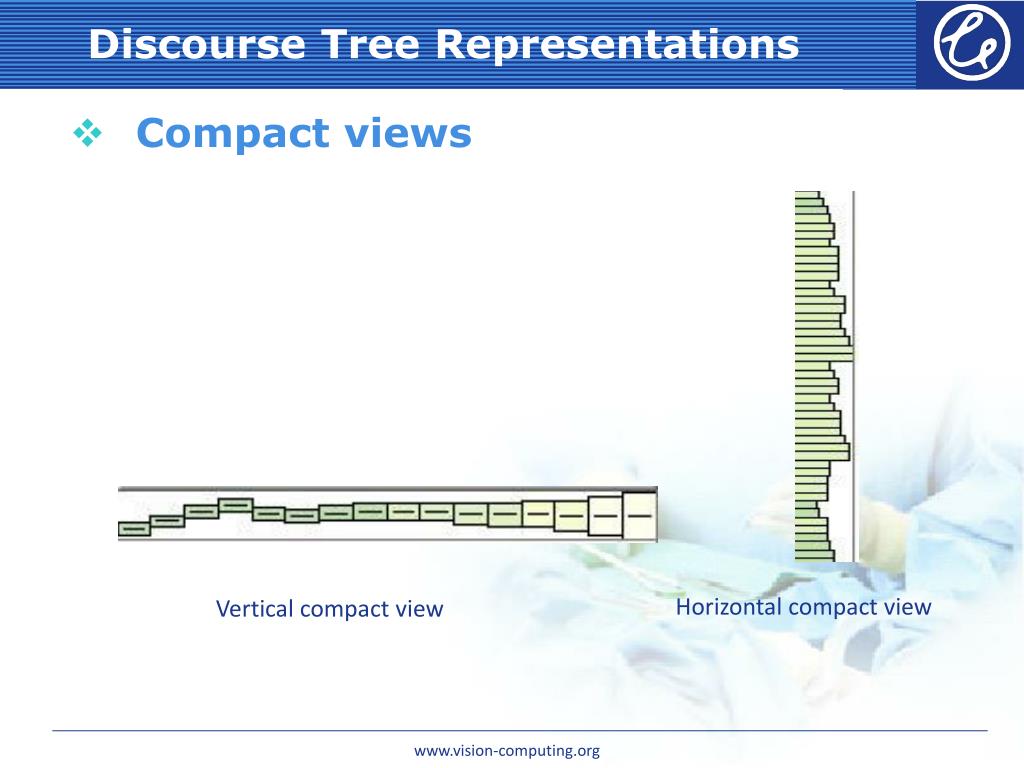 Discourse Tree Representations

❖ Compact views

Vertical compact view

Horizontal compact view

www.vision-computing.org